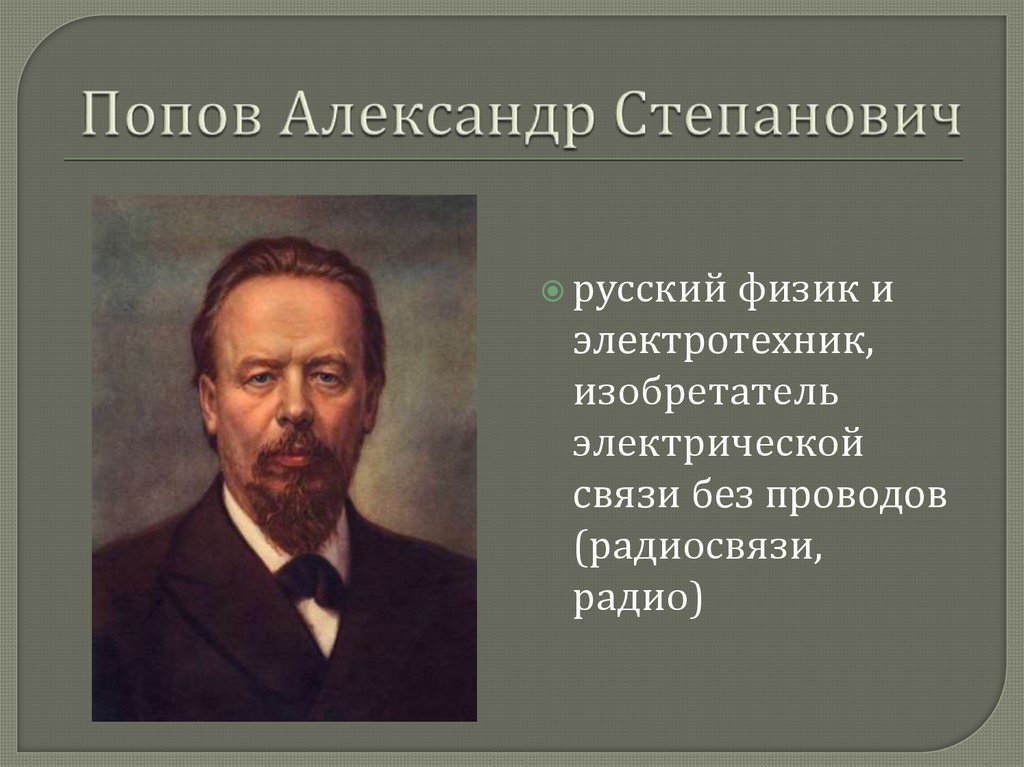 Попов Александр Степанович

русский физик и электротехник, изобретатель электрической связи без проводов (радиосвязи, радио)